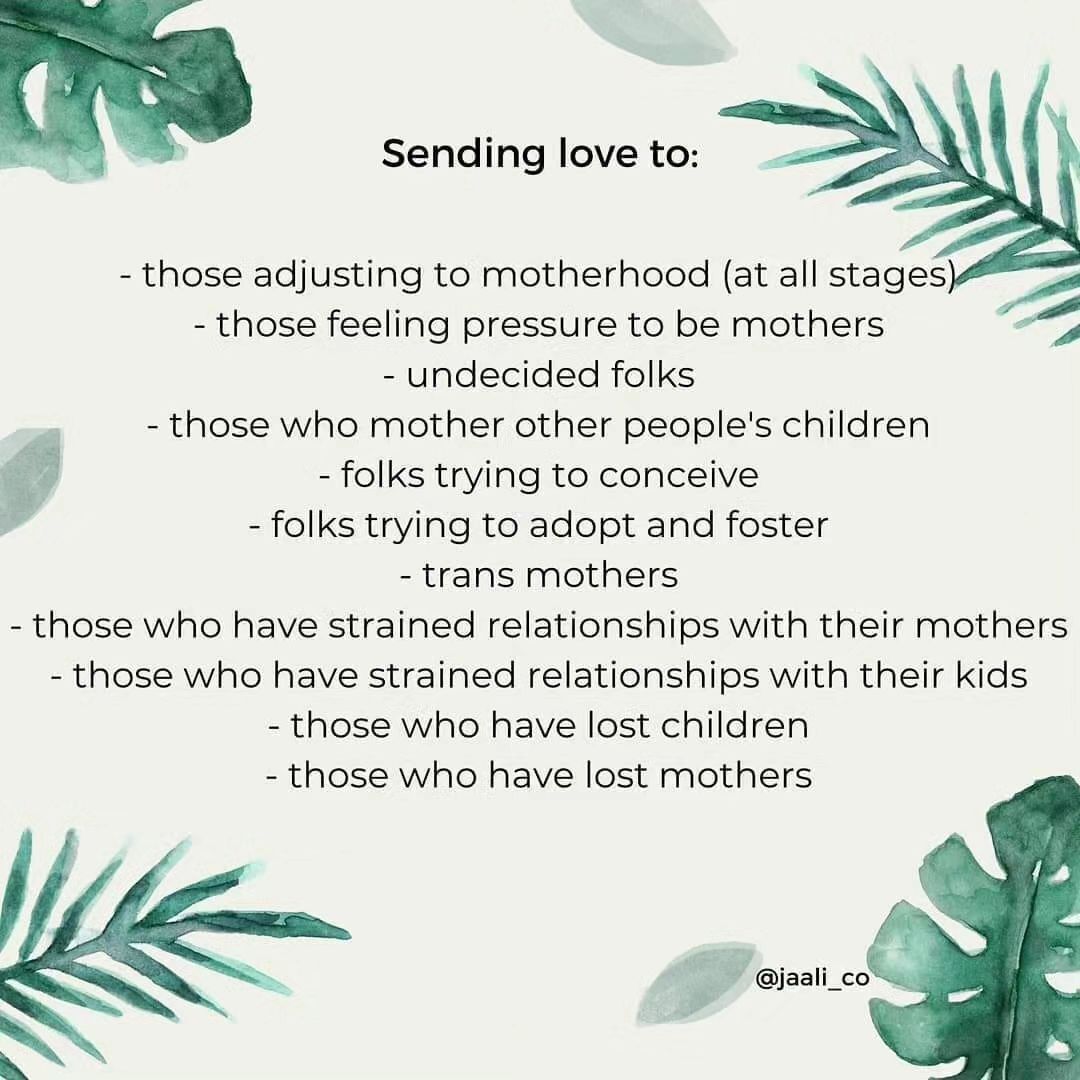 Sending love to:

- those adjusting to motherhood (at all stages)
- those feeling pressure to be mothers
- undecided folks
- those who mother other people's children
- folks trying to conceive
- folks trying to adopt and foster
- trans mothers
- those who have strained relationships with their mothers
- those who have strained relationships with their kids
- those who have lost children
- those who have lost mothers

@jaali_co